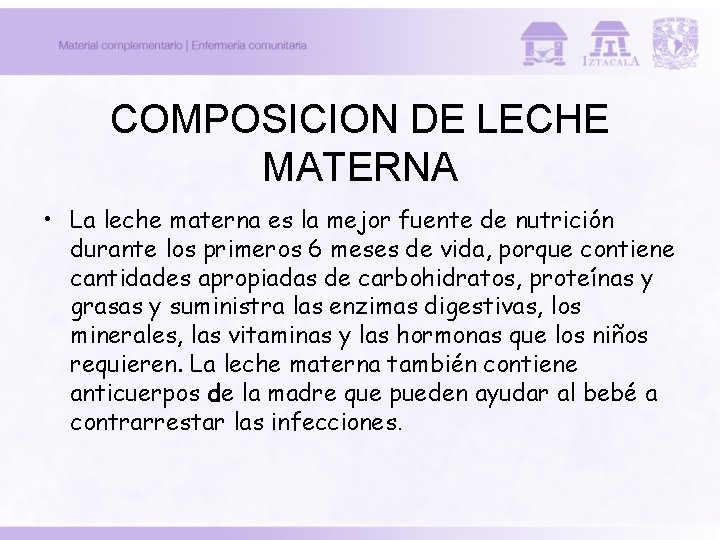 Material complementario | Enfermería comunitaria

IZTACALA

COMPOSICION DE LECHE MATERNA

• La leche materna es la mejor fuente de nutrición durante los primeros 6 meses de vida, porque contiene cantidades apropiadas de carbohidratos, proteínas y grasas y suministra las enzimas digestivas, los minerales, las vitaminas y las hormonas que los niños requieren. La leche materna también contiene anticuerpos de la madre que pueden ayudar al bebé a contrarrestar las infecciones.